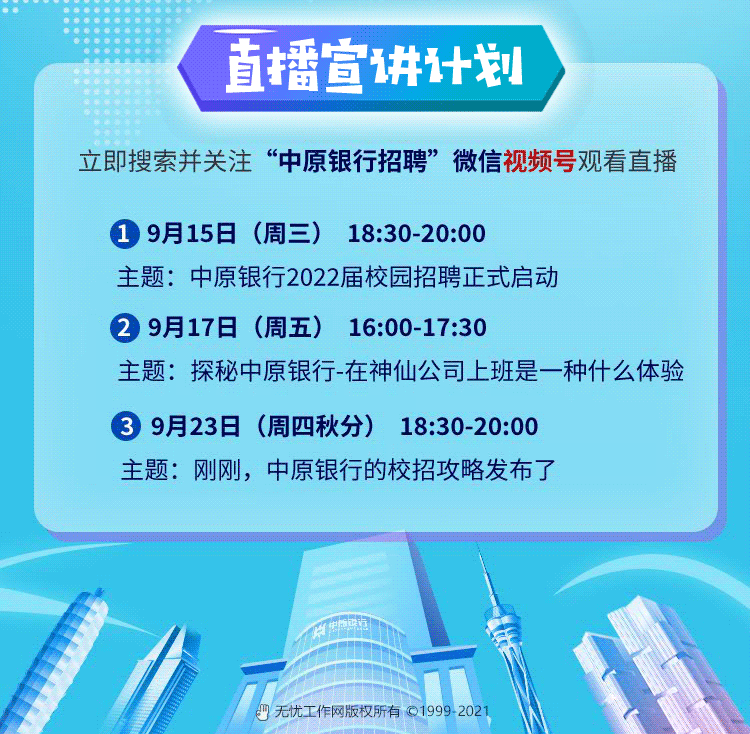 直播宣讲计划

立即搜索并关注“中原银行招聘”微信视频号观看直播

1 9月15日（周三） 18:30-20:00

主题：中原银行2022届校园招聘正式启动

2 9月17日（周五） 16:00-17:30

主题：探秘中原银行-在神仙公司上班是一种什么体验

3 9月23日（周四秋分） 18:30-20:00

主题：刚刚，中原银行的校招攻略发布了

中原银行

无忧工作网版权所有 ©1999-2021